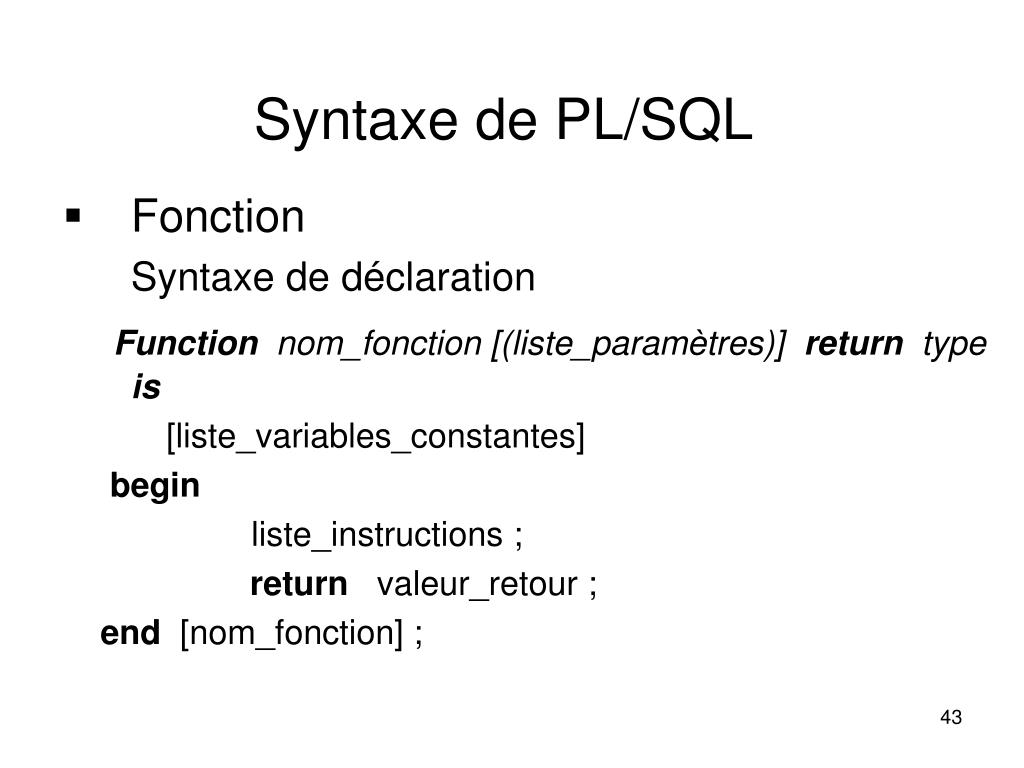 Syntaxe de PL/SQL

▪ Fonction

Syntaxe de déclaration

Function nom_fonction [(liste_paramètres)] return type is

[liste_variables_constantes]

begin

liste_instructions ;

return valeur_retour ;

end [nom_fonction] ;

43